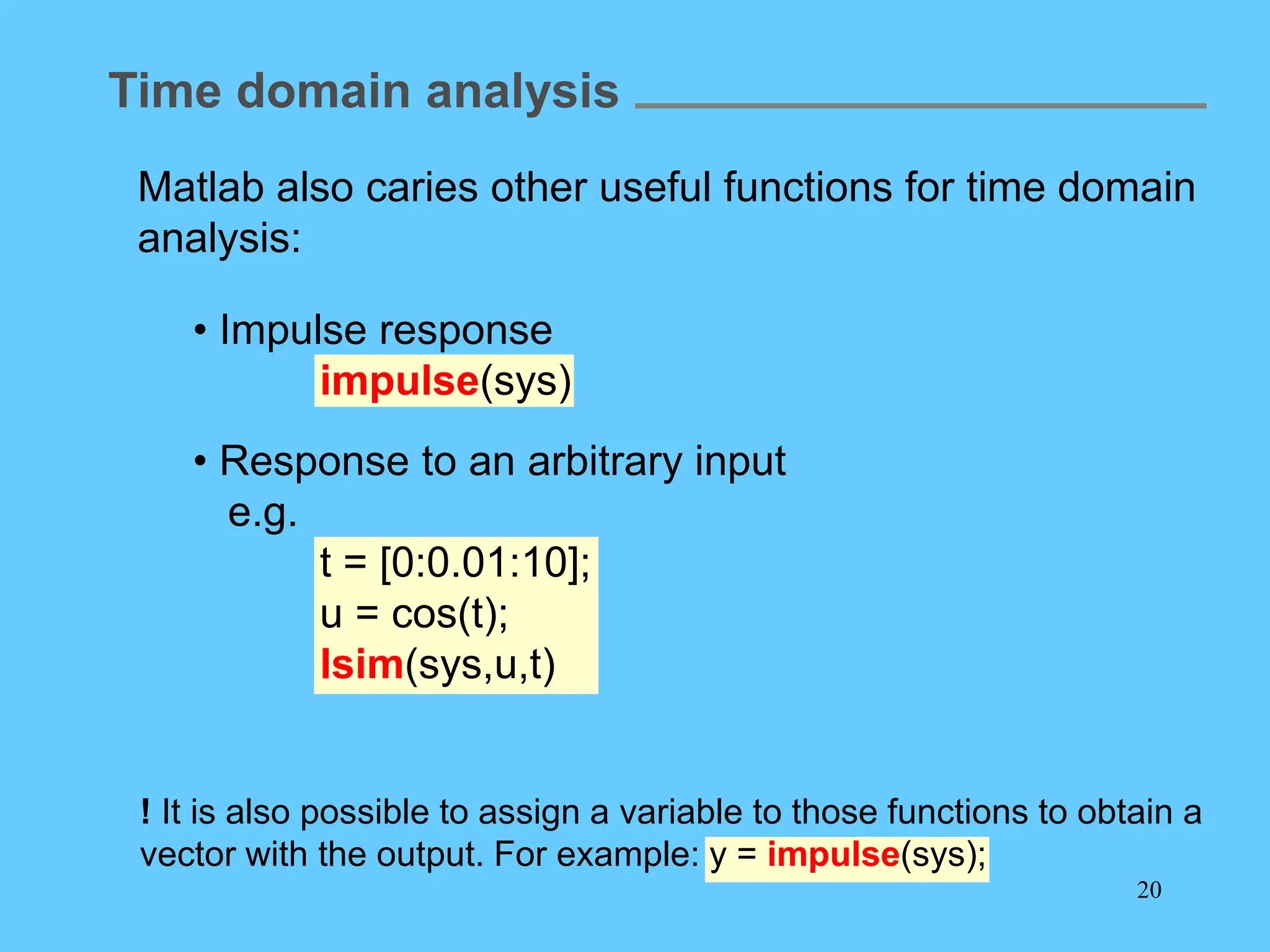 Time domain analysis

Matlab also caries other useful functions for time domain analysis:

• Impulse response

impulse(sys)

• Response to an arbitrary input

e.g.

t = [0:0.01:10];
u = cos(t);
lsim(sys,u,t)

! It is also possible to assign a variable to those functions to obtain a vector with the output. For example: y = impulse(sys);

20